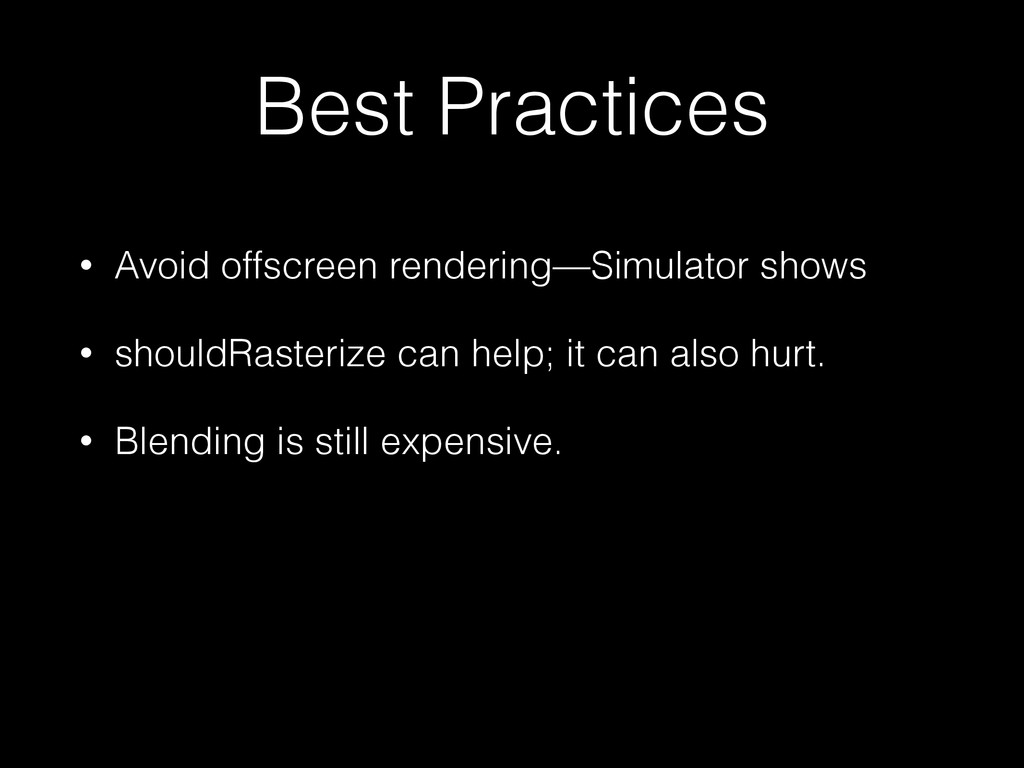 Best Practices

• Avoid offscreen rendering—Simulator shows

• shouldRasterize can help; it can also hurt.

• Blending is still expensive.